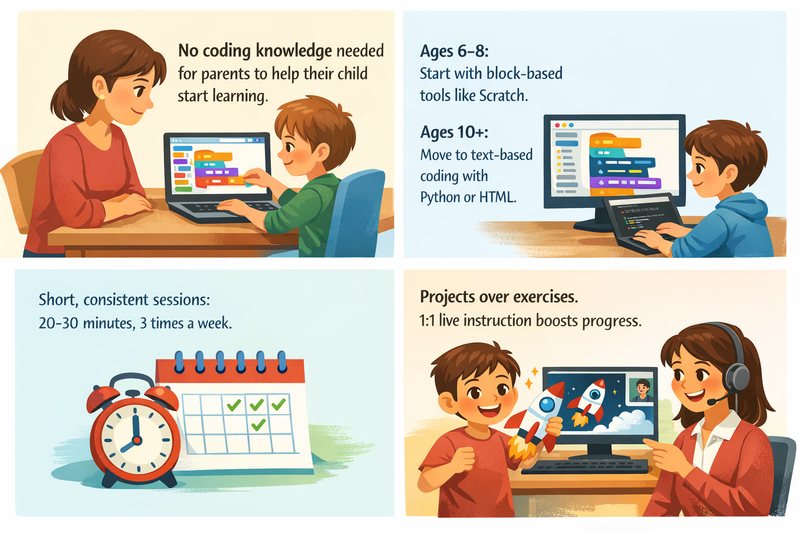 No coding knowledge needed for parents to help their child start learning.

Ages 6–8:
Start with block-based tools like Scratch.

Ages 10+:
Move to text-based coding with Python or HTML.

Short, consistent sessions:
20–30 minutes, 3 times a week.

Projects over exercises.
1:1 live instruction boosts progress.